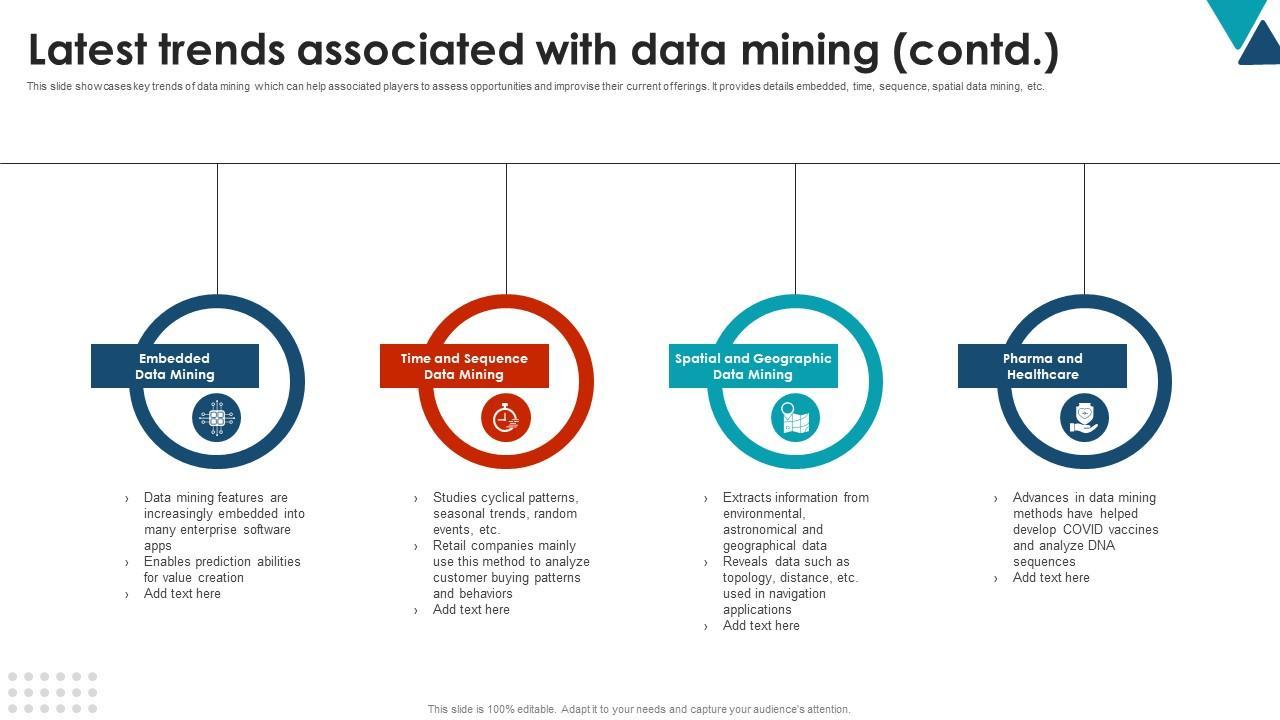 Latest trends associated with data mining (contd.)

This slide showcases key trends of data mining which can help associated players to assess opportunities and improvise their current offerings. It provides details embedded, time, sequence, spatial data mining, etc.

Embedded Data Mining

› Data mining features are increasingly embedded into many enterprise software apps
› Enables prediction abilities for value creation
› Add text here

Time and Sequence Data Mining

› Studies cyclical patterns, seasonal trends, random events, etc.
› Retail companies mainly use this method to analyze customer buying patterns and behaviors
› Add text here

Spatial and Geographic Data Mining

› Extracts information from environmental, astronomical and geographical data
› Reveals data such as topology, distance, etc. used in navigation applications
› Add text here

Pharma and Healthcare

› Advances in data mining methods have helped develop COVID vaccines and analyze DNA sequences
› Add text here

This slide is 100% editable. Adapt it to your needs and capture your audience's attention.